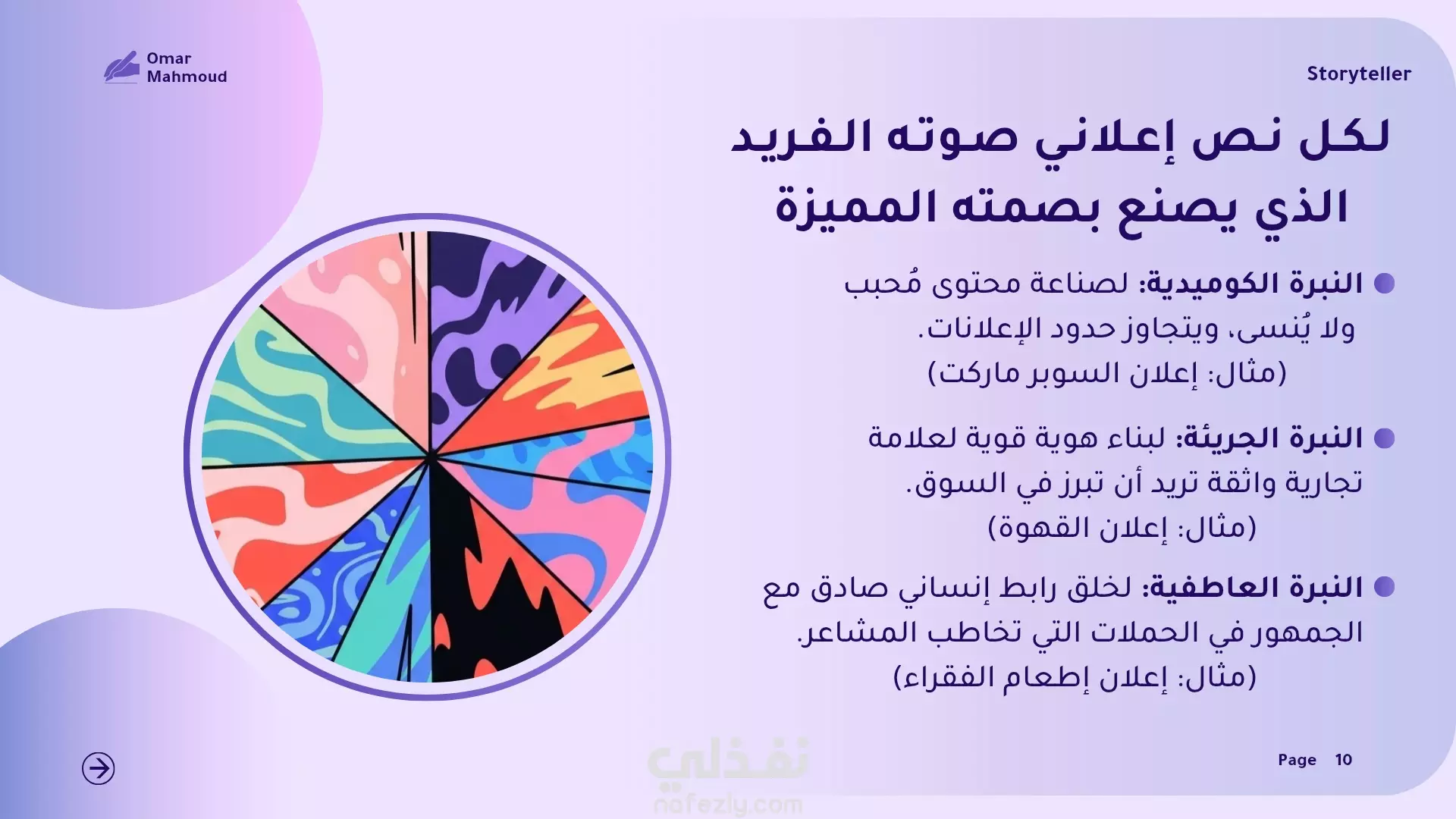 Omar Mahmoud

Storyteller

لكل نص إعلاني صوته الفريد الذي يصنع بصمته المميزة

النبرة الكوميدية: لصناعة محتوى مُحبب ولا يُنسى، ويتجاوز حدود الإعلانات. (مثال: إعلان السوبر ماركت)

النبرة الجريئة: لبناء هوية قوية لعلامة تجارية واثقة تريد أن تبرز في السوق. (مثال: إعلان القهوة)

النبرة العاطفية: لخلق رابط إنساني صادق مع الجمهور في الحملات التي تخاطب المشاعر. (مثال: إعلان إطعام الفقراء)

نفذلي
nafezly.com

Page 10